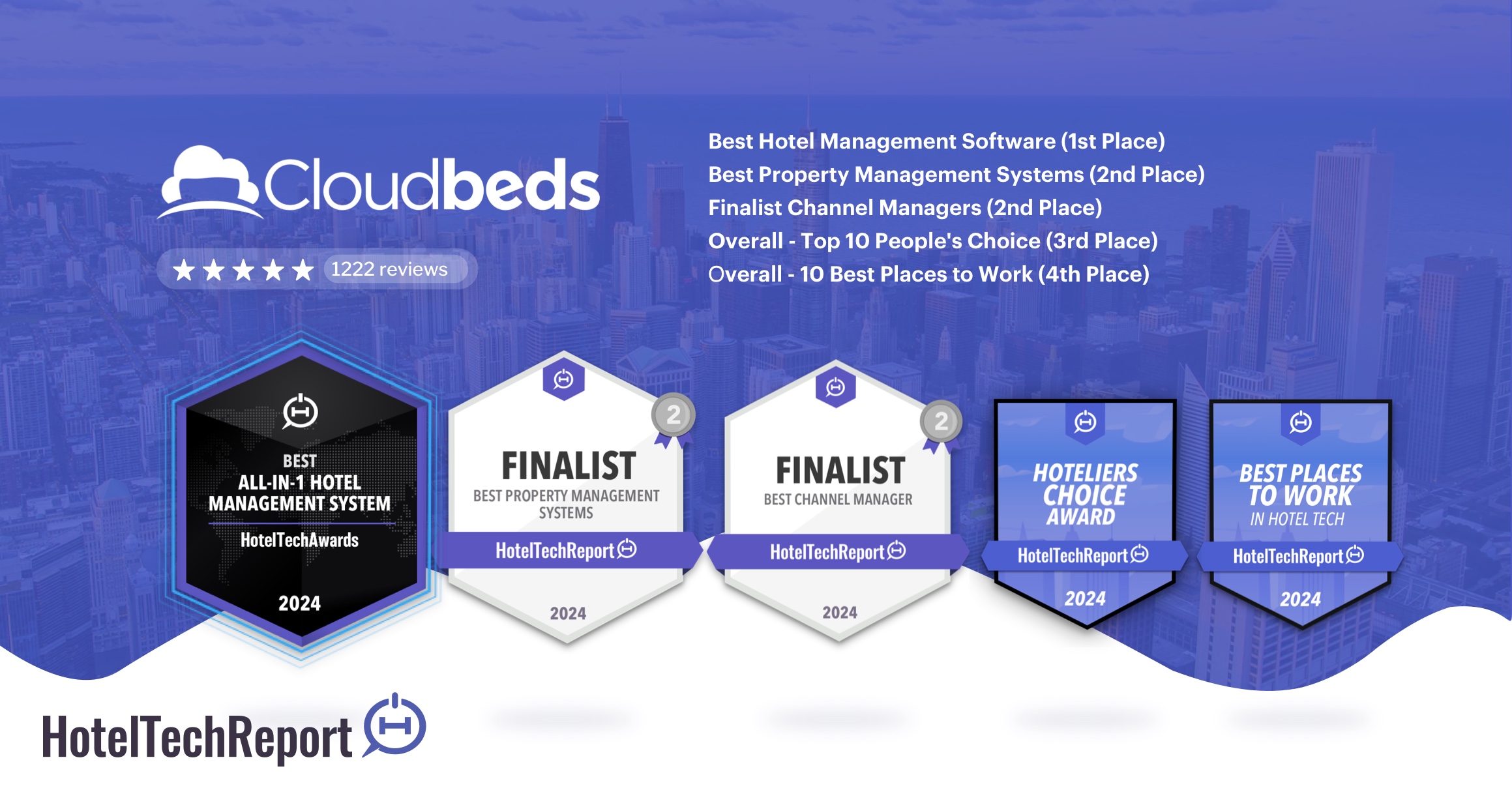 Cloudbeds

★★★★★ 1222 reviews

Best Hotel Management Software (1st Place)
Best Property Management Systems (2nd Place)
Finalist Channel Managers (2nd Place)
Overall - Top 10 People's Choice (3rd Place)
Overall - 10 Best Places to Work (4th Place)

BEST
ALL-IN-1 HOTEL MANAGEMENT SYSTEM
HotelTechAwards
2024

2
FINALIST
BEST PROPERTY MANAGEMENT SYSTEMS
HotelTechReport
2024

2
FINALIST
BEST CHANNEL MANAGER
HotelTechReport
2024

HOTELIERS CHOICE AWARD
HotelTechReport
2024

BEST PLACES TO WORK
IN HOTEL TECH
HotelTechReport
2024

HotelTechReport